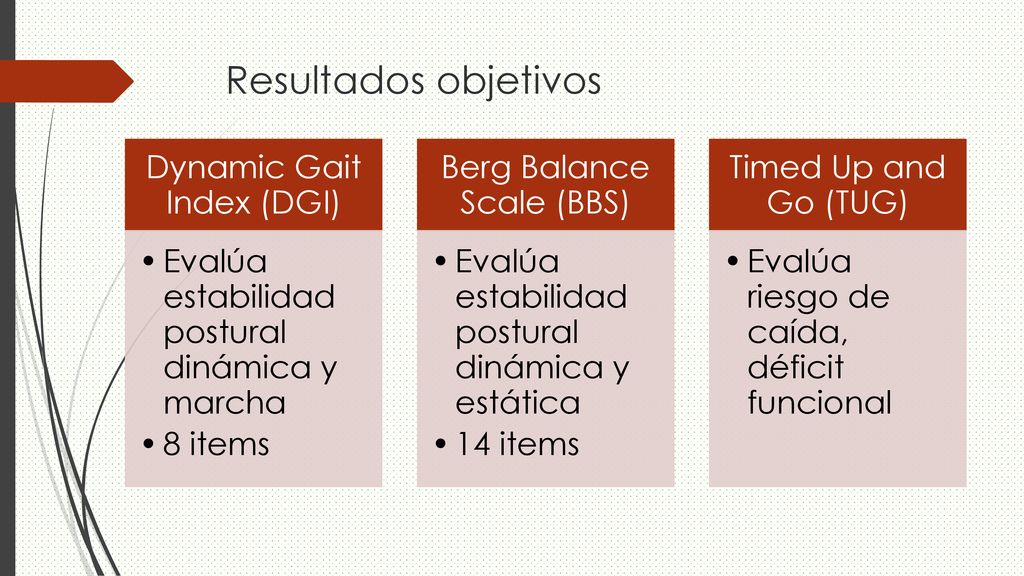 Resultados objetivos

Dynamic Gait Index (DGI)

• Evalúa estabilidad postural dinámica y marcha
• 8 items

Berg Balance Scale (BBS)

• Evalúa estabilidad postural dinámica y estática
• 14 items

Timed Up and Go (TUG)

• Evalúa riesgo de caída, déficit funcional